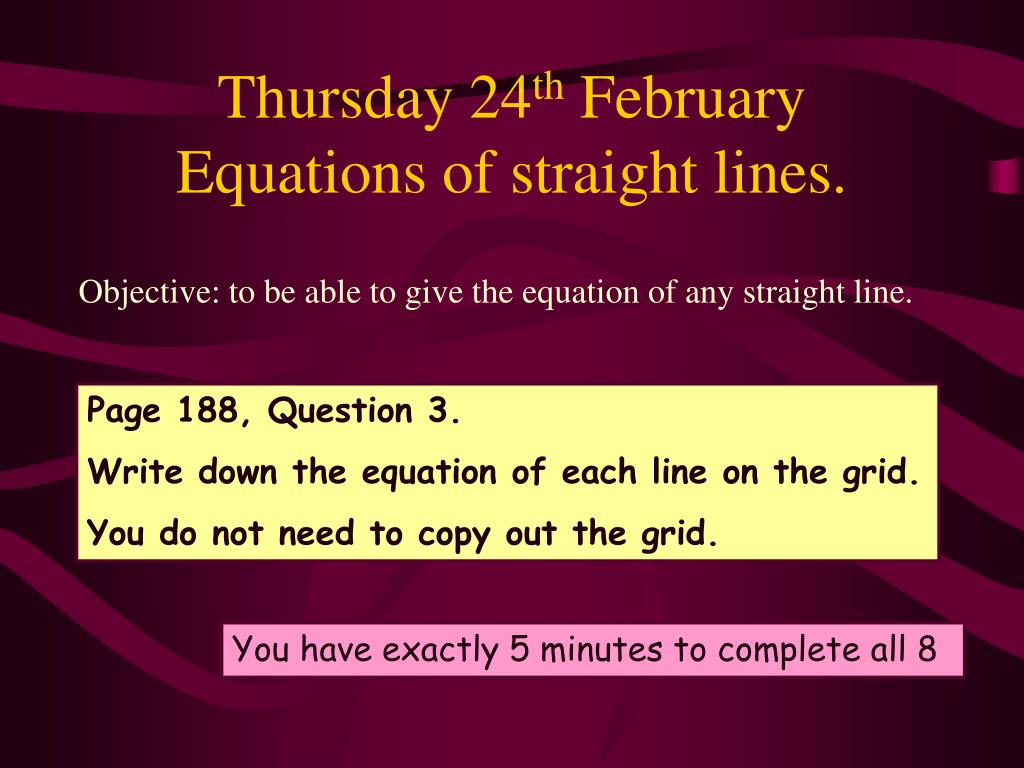 Thursday 24th February
Equations of straight lines.

Objective: to be able to give the equation of any straight line.

Page 188, Question 3.

Write down the equation of each line on the grid.

You do not need to copy out the grid.

You have exactly 5 minutes to complete all 8